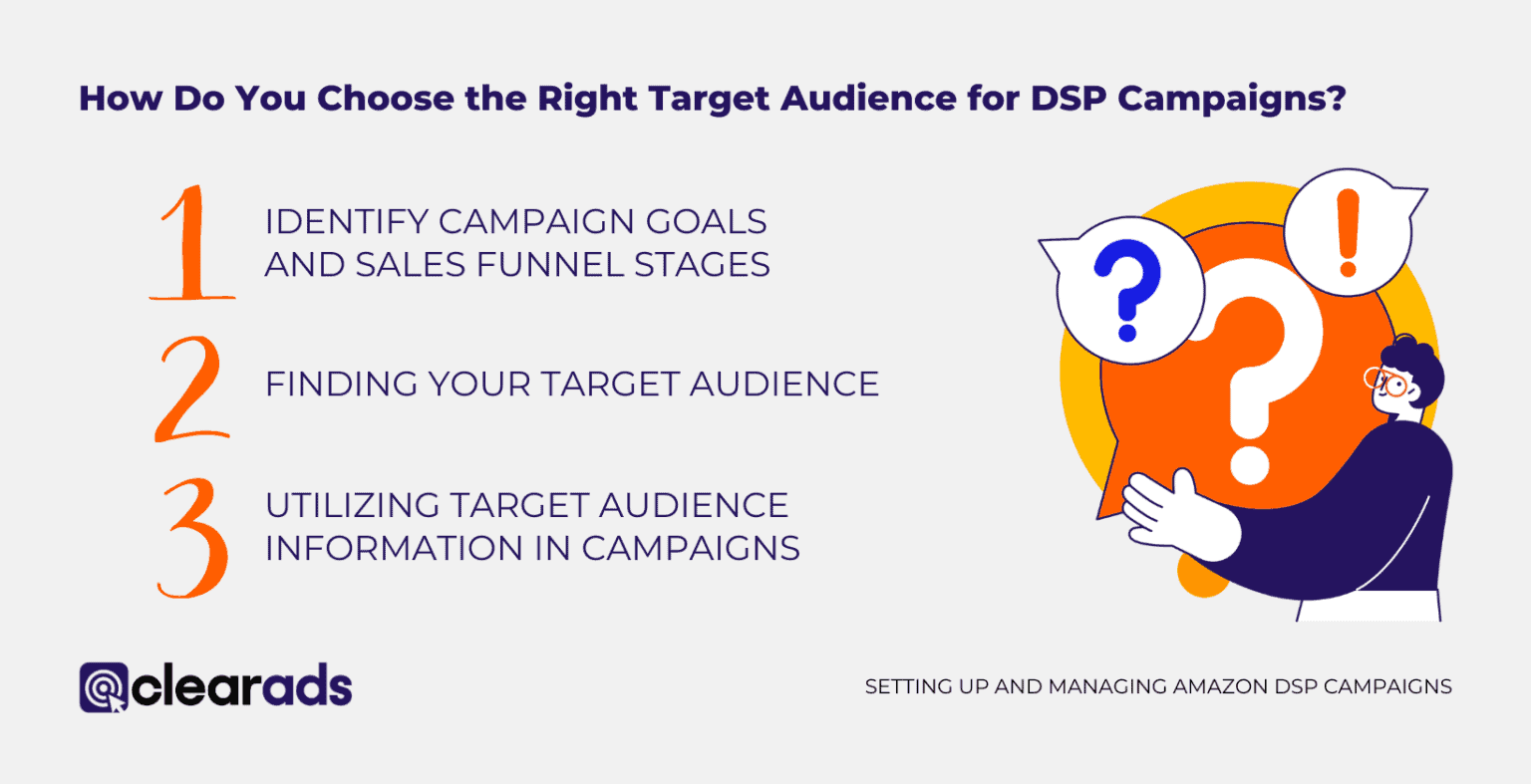 How Do You Choose the Right Target Audience for DSP Campaigns?

1 IDENTIFY CAMPAIGN GOALS AND SALES FUNNEL STAGES

2 FINDING YOUR TARGET AUDIENCE

3 UTILIZING TARGET AUDIENCE INFORMATION IN CAMPAIGNS

?

!

?

clearads

SETTING UP AND MANAGING AMAZON DSP CAMPAIGNS